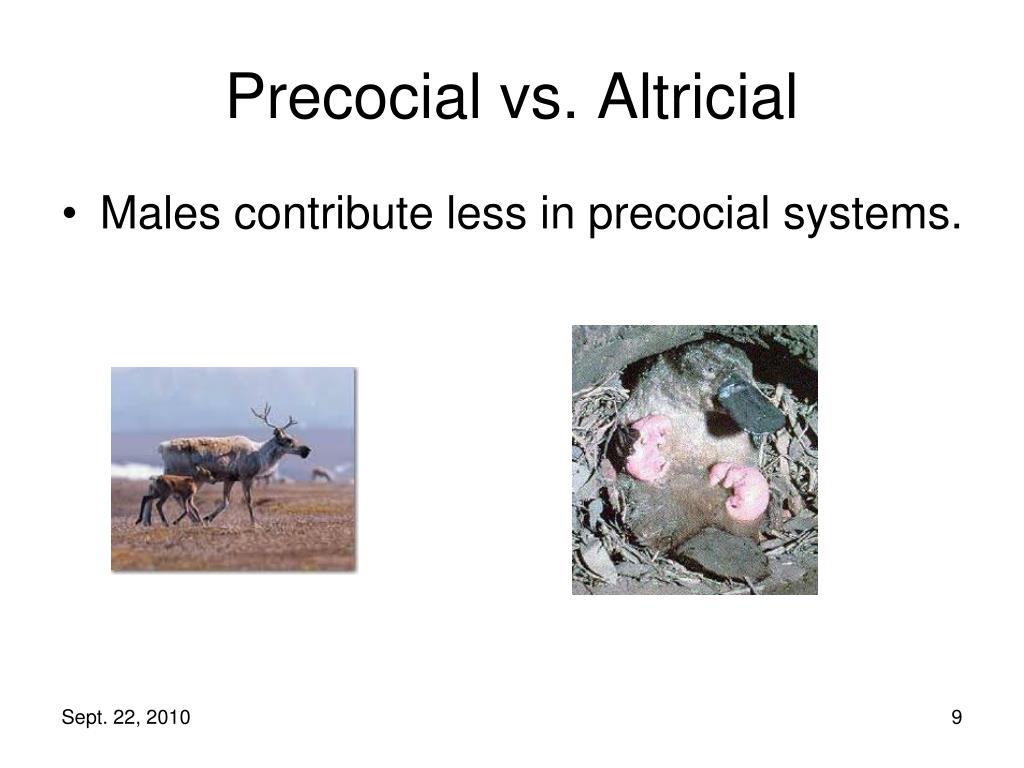 Precocial vs. Altricial

• Males contribute less in precocial systems.

Sept. 22, 2010

9